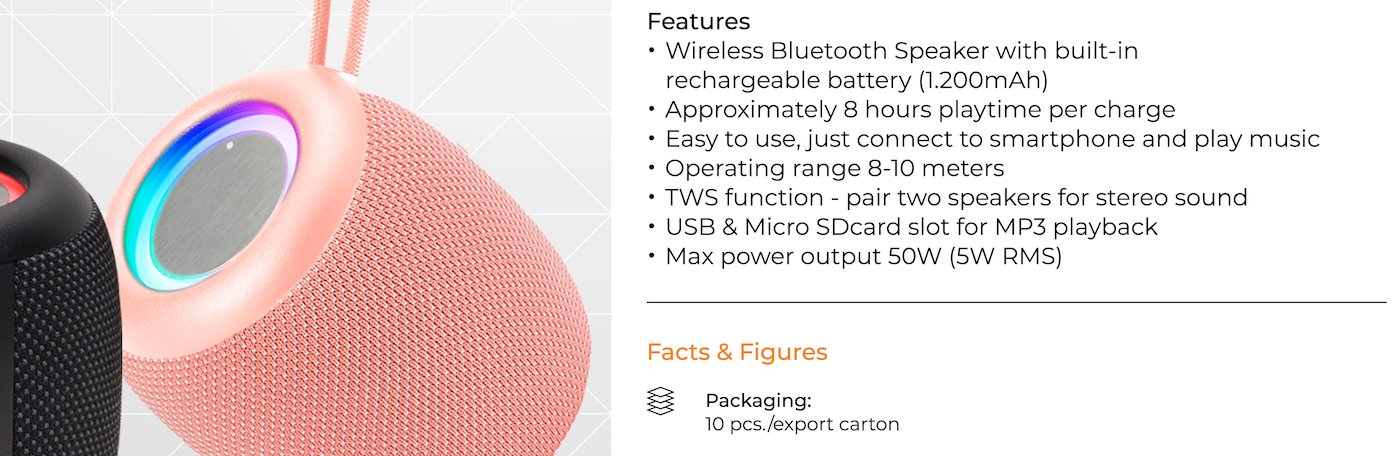 Features
• Wireless Bluetooth Speaker with built-in rechargeable battery (1.200mAh)
• Approximately 8 hours playtime per charge
• Easy to use, just connect to smartphone and play music
• Operating range 8-10 meters
• TWS function - pair two speakers for stereo sound
• USB & Micro SDcard slot for MP3 playback
• Max power output 50W (5W RMS)

Facts & Figures

Packaging:
10 pcs./export carton